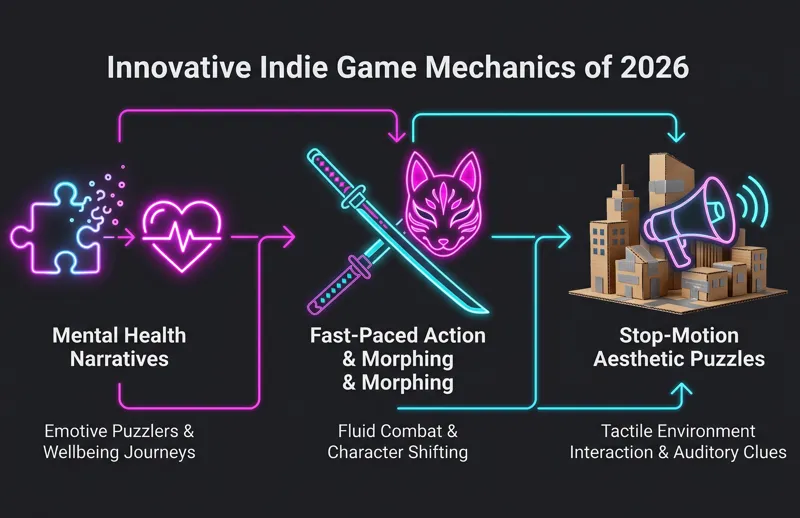 Innovative Indie Game Mechanics of 2026

Mental Health Narratives

Emotive Puzzlers & Wellbeing Journeys

Fast-Paced Action & Morphing & Morphing

Fluid Combat & Character Shifting

Stop-Motion Aesthetic Puzzles

Tactile Environment Interaction & Auditory Clues